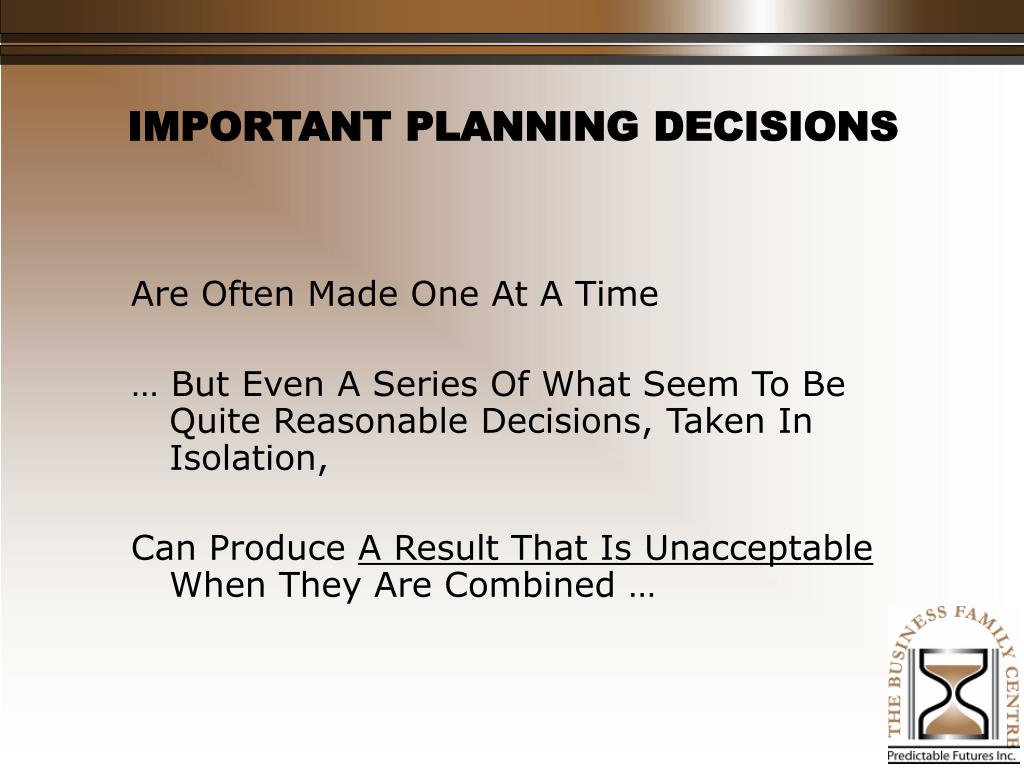 IMPORTANT PLANNING DECISIONS

Are Often Made One At A Time

… But Even A Series Of What Seem To Be Quite Reasonable Decisions, Taken In Isolation,

Can Produce A Result That Is Unacceptable When They Are Combined …

THE BUSINESS FAMILY CENTRE
Predictable Futures Inc.